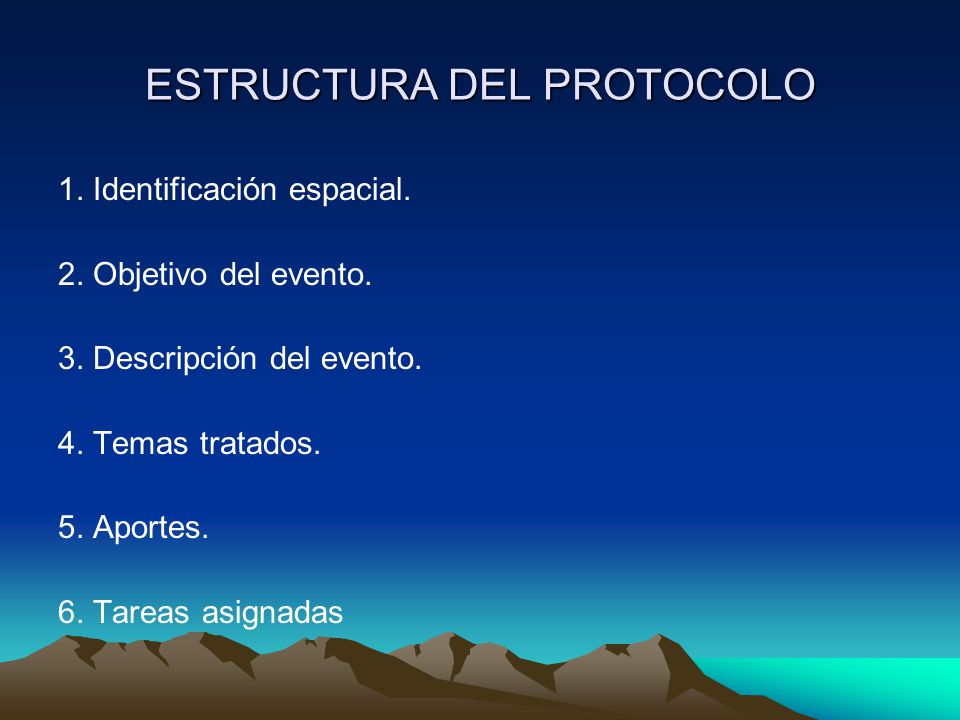 ESTRUCTURA DEL PROTOCOLO

1. Identificación espacial.

2. Objetivo del evento.

3. Descripción del evento.

4. Temas tratados.

5. Aportes.

6. Tareas asignadas